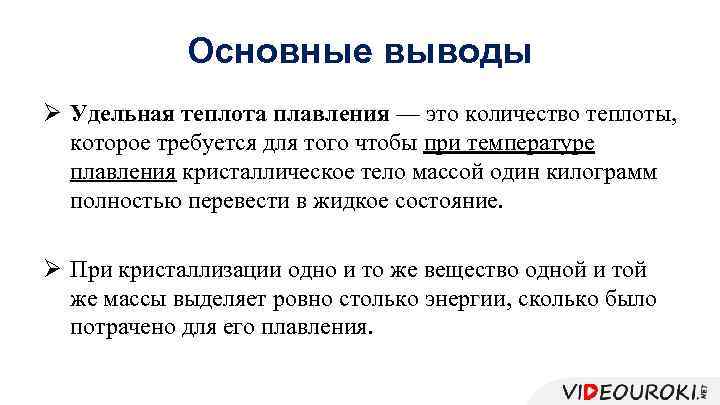 Основные выводы

➢ Удельная теплота плавления — это количество теплоты, которое требуется для того чтобы при температуре плавления кристаллическое тело массой один килограмм полностью перевести в жидкое состояние.

➢ При кристаллизации одно и то же вещество одной и той же массы выделяет ровно столько энергии, сколько было потрачено для его плавления.

VIDEOUROKI.NET